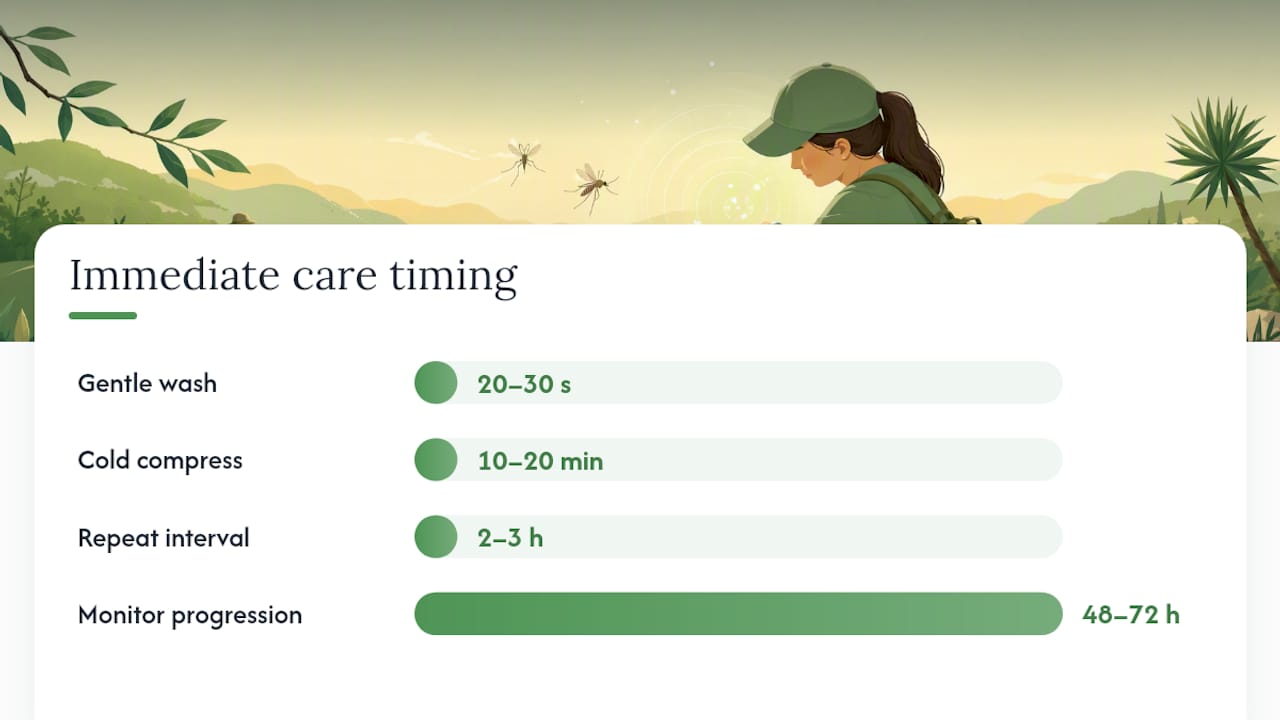 Immediate care timing

Gentle wash
20–30 s

Cold compress
10–20 min

Repeat interval
2–3 h

Monitor progression
48–72 h